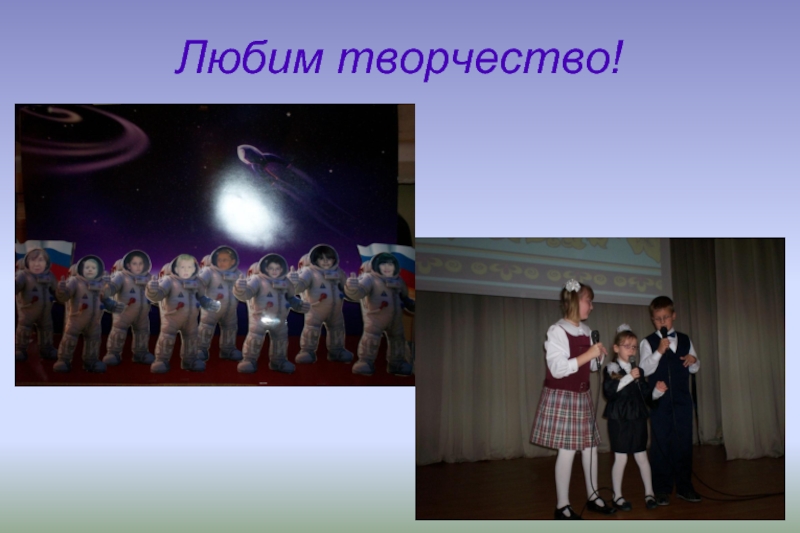 Любим творчество!